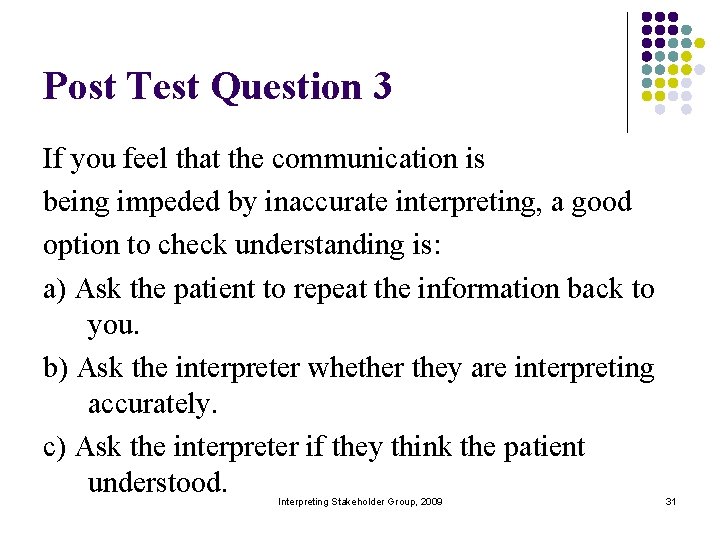 Post Test Question 3

If you feel that the communication is being impeded by inaccurate interpreting, a good option to check understanding is:

a) Ask the patient to repeat the information back to you.

b) Ask the interpreter whether they are interpreting accurately.

c) Ask the interpreter if they think the patient understood.

Interpreting Stakeholder Group, 2009

31